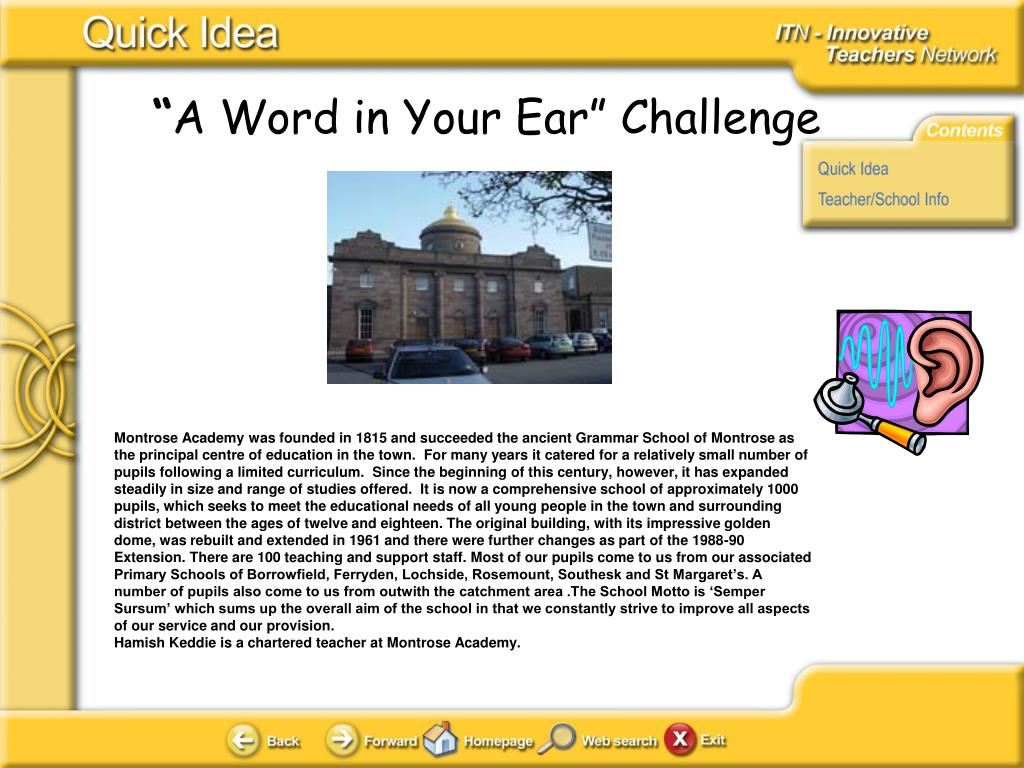 Quick Idea

ITN - Innovative Teachers Network

“A Word in Your Ear” Challenge

Contents

Quick Idea

Teacher/School Info

Montrose Academy was founded in 1815 and succeeded the ancient Grammar School of Montrose as the principal centre of education in the town. For many years it catered for a relatively small number of pupils following a limited curriculum. Since the beginning of this century, however, it has expanded steadily in size and range of studies offered. It is now a comprehensive school of approximately 1000 pupils, which seeks to meet the educational needs of all young people in the town and surrounding district between the ages of twelve and eighteen. The original building, with its impressive golden dome, was rebuilt and extended in 1961 and there were further changes as part of the 1988-90 Extension. There are 100 teaching and support staff. Most of our pupils come to us from our associated Primary Schools of Borrowfield, Ferryden, Lochside, Rosemount, Southesk and St Margaret’s. A number of pupils also come to us from outwith the catchment area .The School Motto is ‘Semper Sursum’ which sums up the overall aim of the school in that we constantly strive to improve all aspects of our service and our provision.
Hamish Keddie is a chartered teacher at Montrose Academy.

Back Forward Homepage Web search Exit